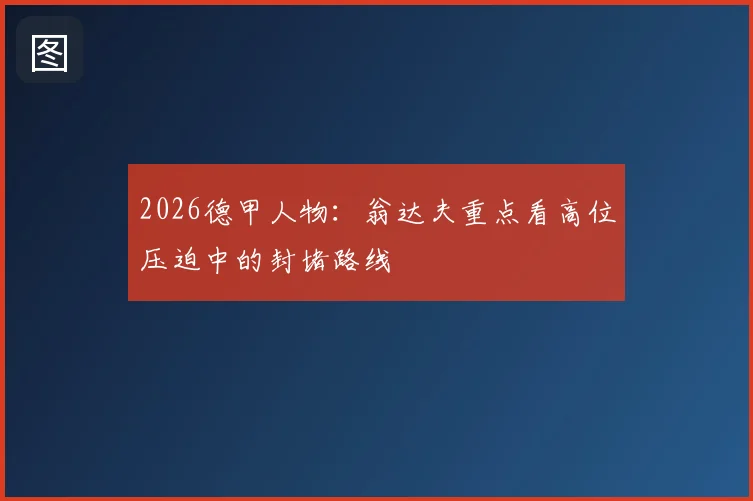 图

2026德甲人物：翁达夫重点看高位压迫中的封堵路线